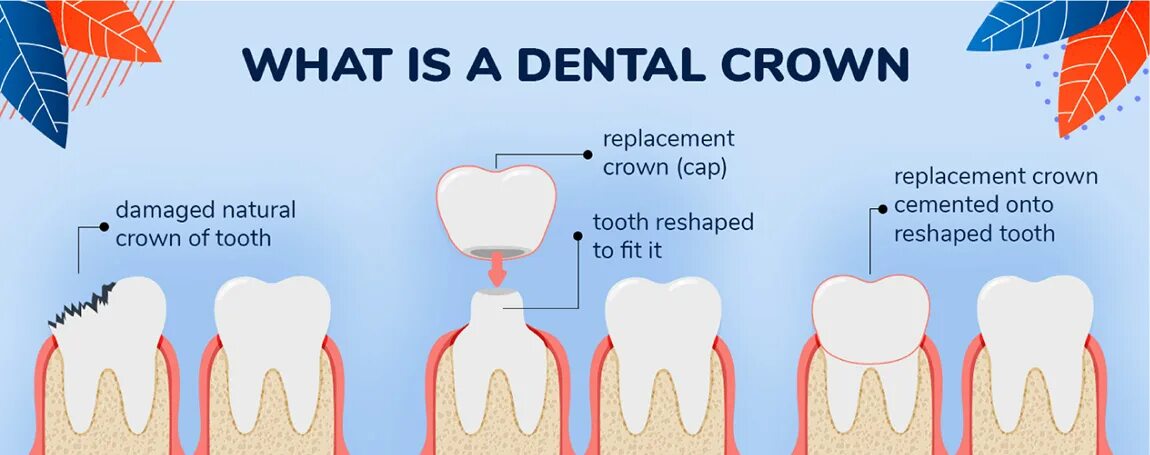 WHAT IS A DENTAL CROWN

damaged natural crown of tooth

replacement crown (cap)

tooth reshaped to fit it

replacement crown cemented onto reshaped tooth